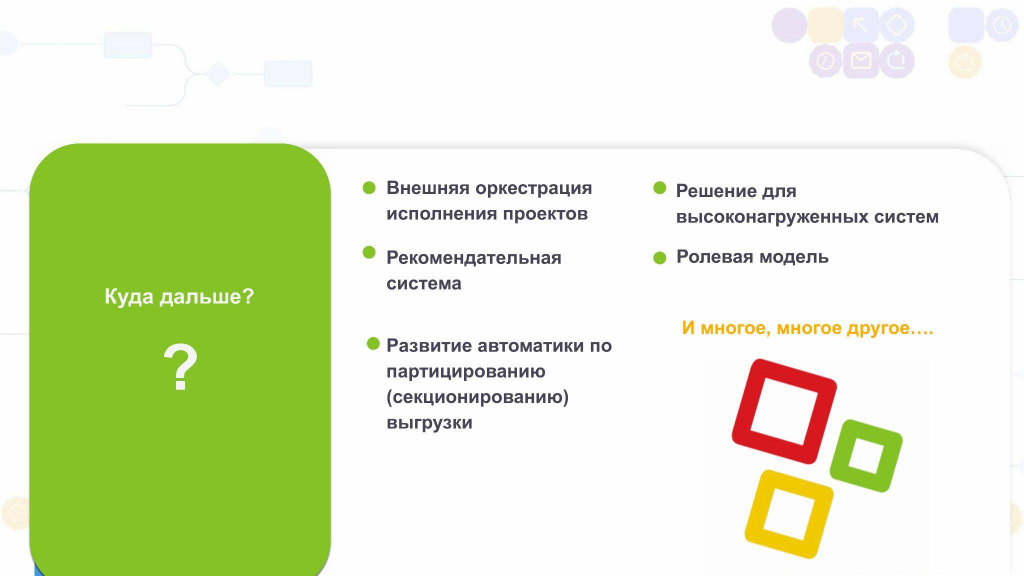 Куда дальше?

?

Внешняя оркестрация исполнения проектов

Рекомендательная система

Развитие автоматики по партицированию (секционированию) выгрузки

Решение для высоконагруженных систем

Ролевая модель

И многое, многое другое….